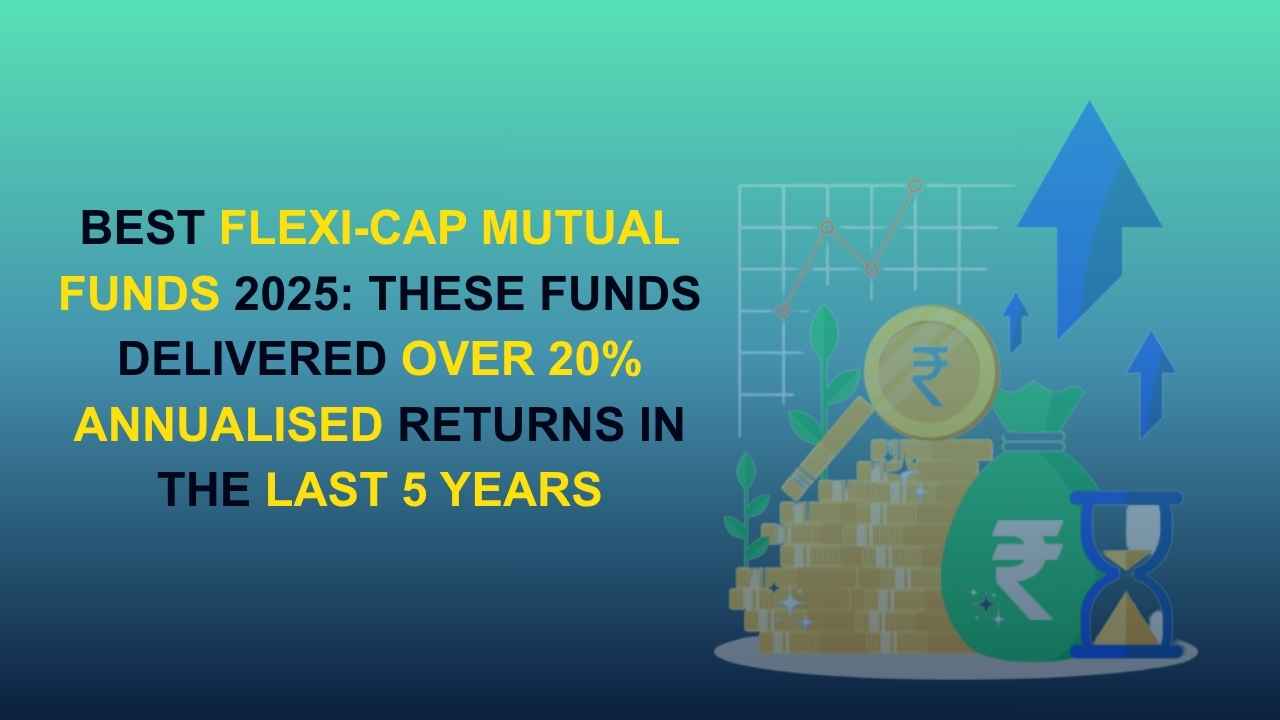 BEST FLEXI-CAP MUTUAL FUNDS 2025: THESE FUNDS DELIVERED OVER 20% ANNUALISED RETURNS IN THE LAST 5 YEARS

₹

₹